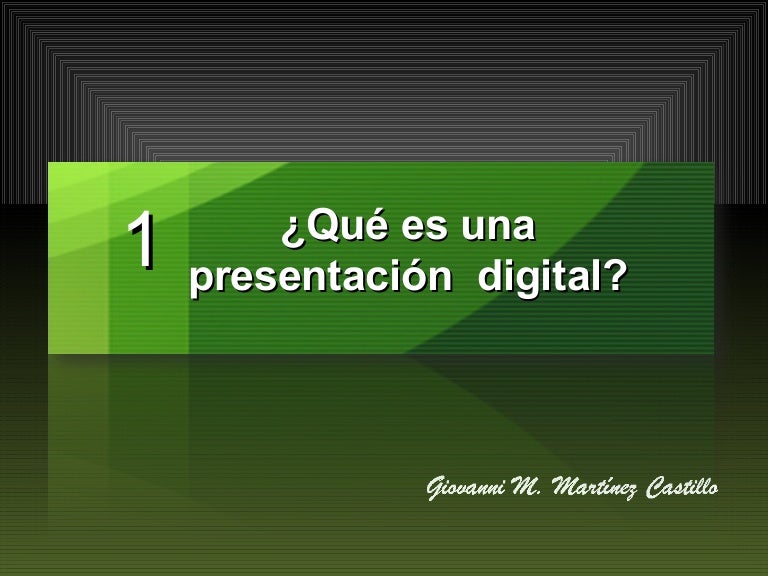 1

¿Qué es una presentación digital?

Giovanni M. Martínez Castillo